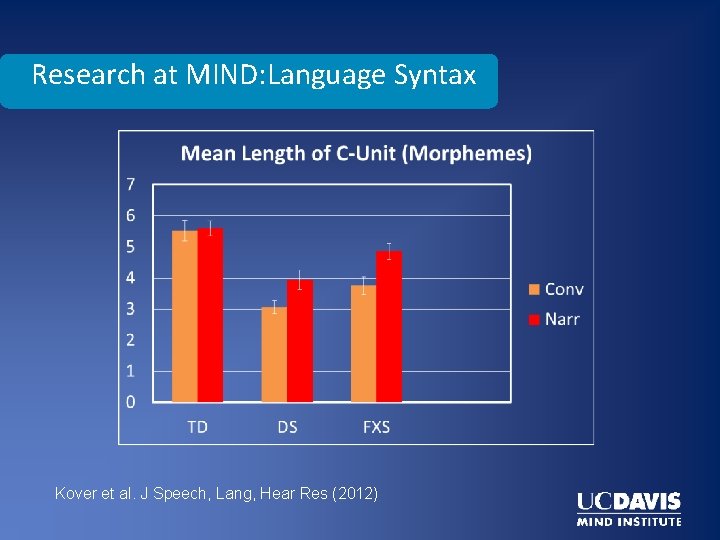 Research at MIND:Language Syntax

Mean Length of C-Unit (Morphemes)

7
6
5
4
3
2
1
0

TD
DS
FXS

Conv
Narr

Kover et al. J Speech, Lang, Hear Res (2012)

UCDAVIS
MIND INSTITUTE